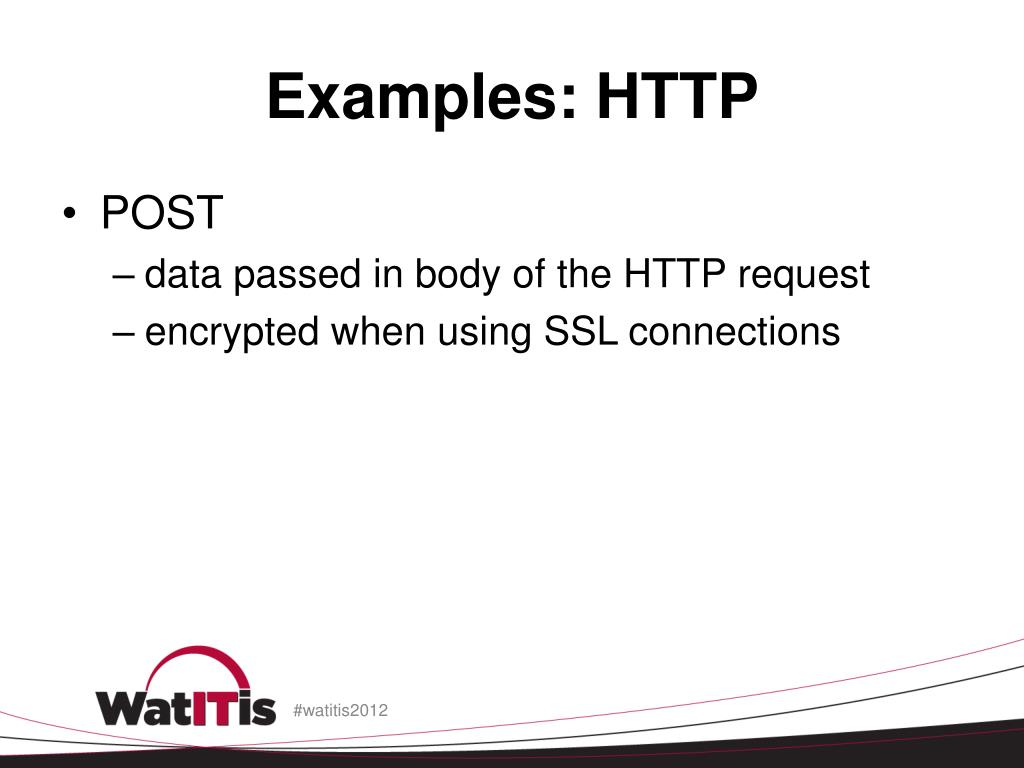 Examples: HTTP

• POST
– data passed in body of the HTTP request
– encrypted when using SSL connections

WatITis

#watitis2012